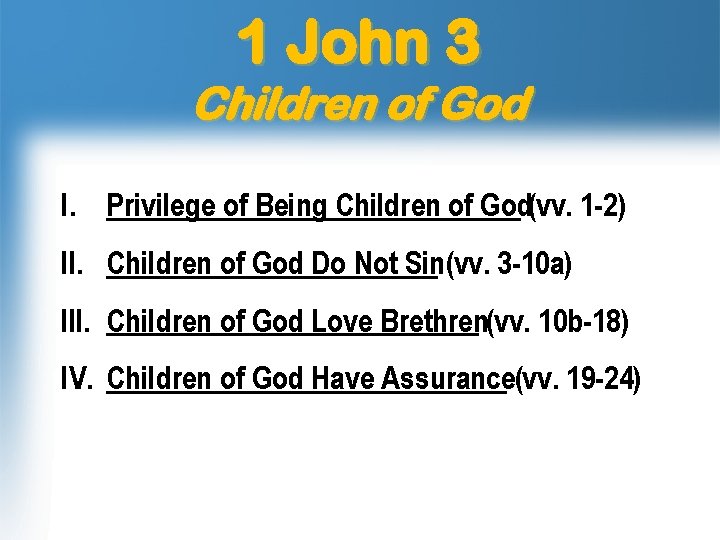 1 John 3
Children of God

I. Privilege of Being Children of God (vv. 1-2)

II. Children of God Do Not Sin (vv. 3-10a)

III. Children of God Love Brethren (vv. 10b-18)

IV. Children of God Have Assurance (vv. 19-24)